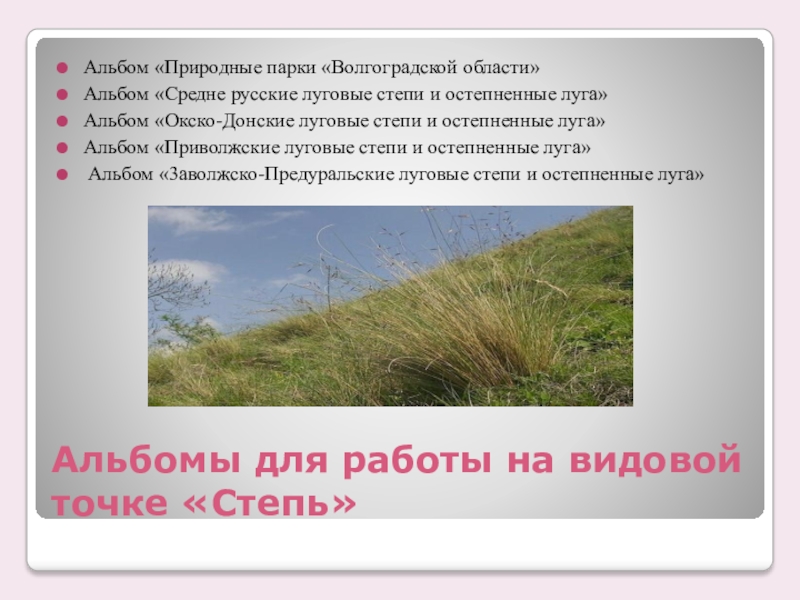 Альбом «Природные парки «Волгоградской области»
Альбом «Средне русские луговые степи и остепненные луга»
Альбом «Окско-Донские луговые степи и остепненные луга»
Альбом «Приволжские луговые степи и остепненные луга»
Альбом «Заволжско-Предуральские луговые степи и остепненные луга»

Альбомы для работы на видовой точке «Степь»